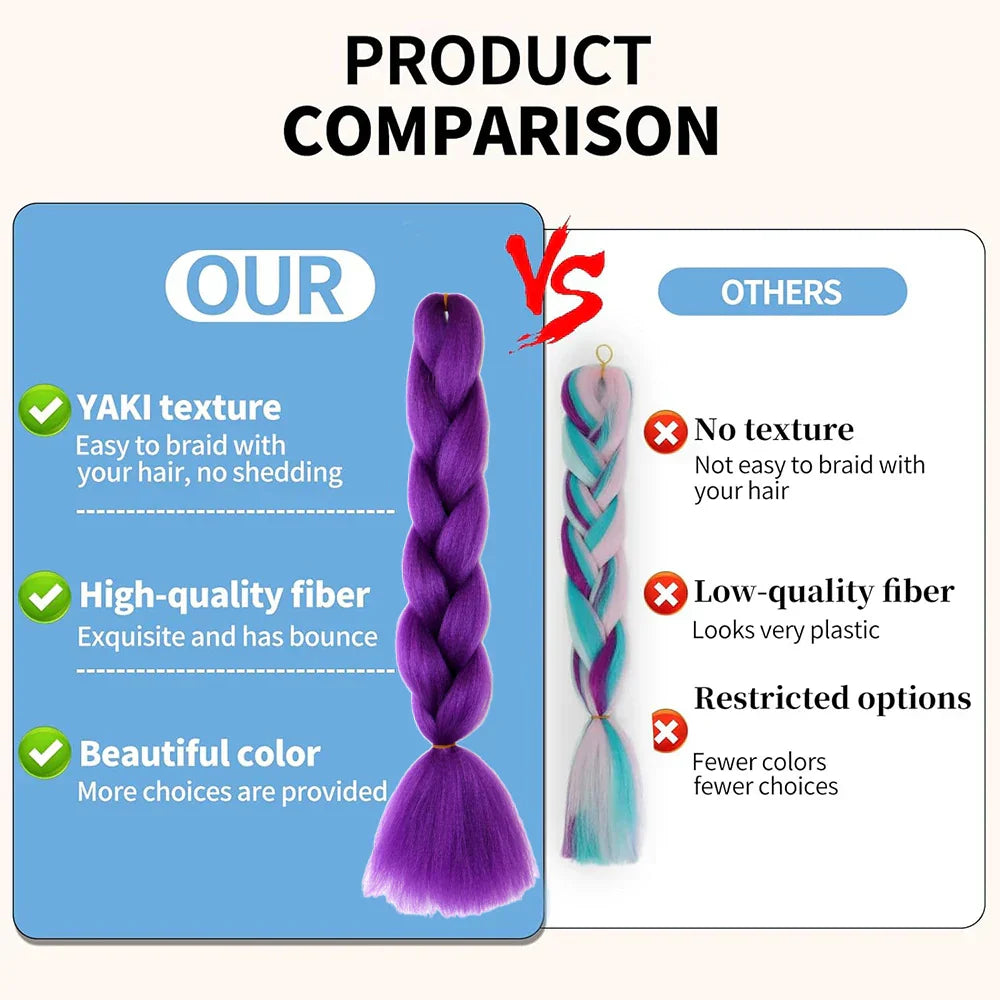 PRODUCT COMPARISON

OUR

YAKI texture
Easy to braid with your hair, no shedding

High-quality fiber
Exquisite and has bounce

Beautiful color
More choices are provided

VS

OTHERS

No texture
Not easy to braid with your hair

Low-quality fiber
Looks very plastic

Restricted options
Fewer colors fewer choices